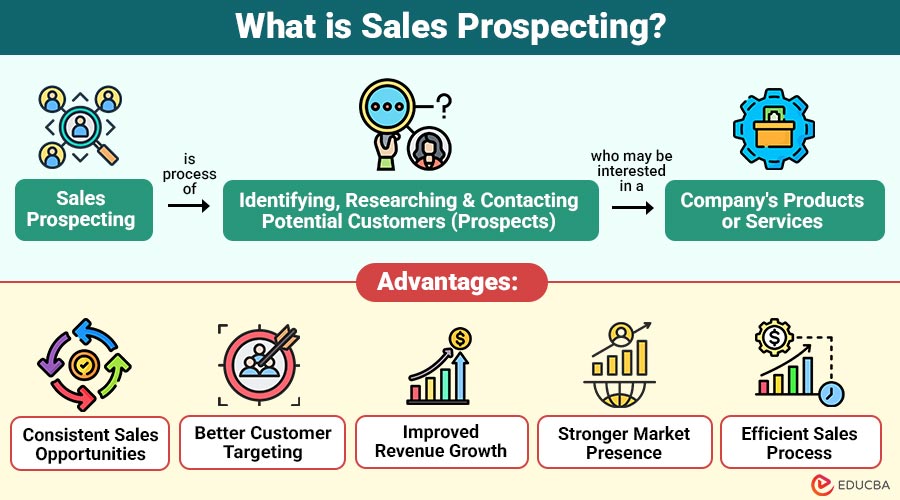 What is Sales Prospecting?

Sales Prospecting

is process of

Identifying, Researching & Contacting Potential Customers (Prospects)

who may be interested in a

Company's Products or Services

Advantages:

Consistent Sales Opportunities

Better Customer Targeting

Improved Revenue Growth

Stronger Market Presence

Efficient Sales Process

EDUCBA